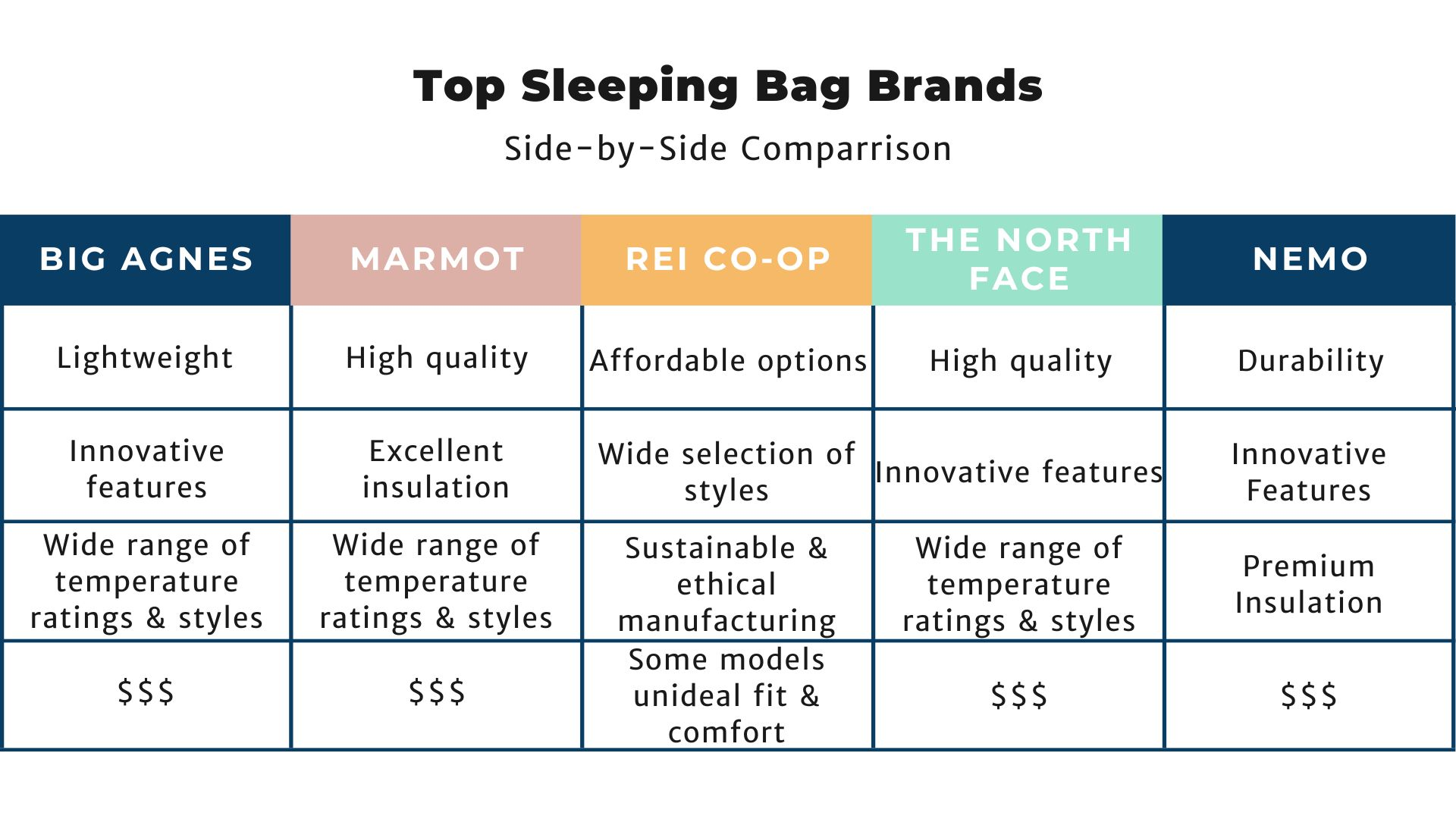 Top Sleeping Bag Brands

Side-by-Side Comparrison

| BIG AGNES | MARMOT | REI CO-OP | THE NORTH FACE | NEMO |
|---|---|---|---|---|
| Lightweight | High quality | Affordable options | High quality | Durability |
| Innovative features | Excellent insulation | Wide selection of styles | Innovative features | Innovative Features |
| Wide range of temperature ratings & styles | Wide range of temperature ratings & styles | Sustainable & ethical manufacturing | Wide range of temperature ratings & styles | Premium Insulation |
| \$\$\$ | \$\$\$ | Some models unideal fit & comfort | \$\$\$ | \$\$\$ |